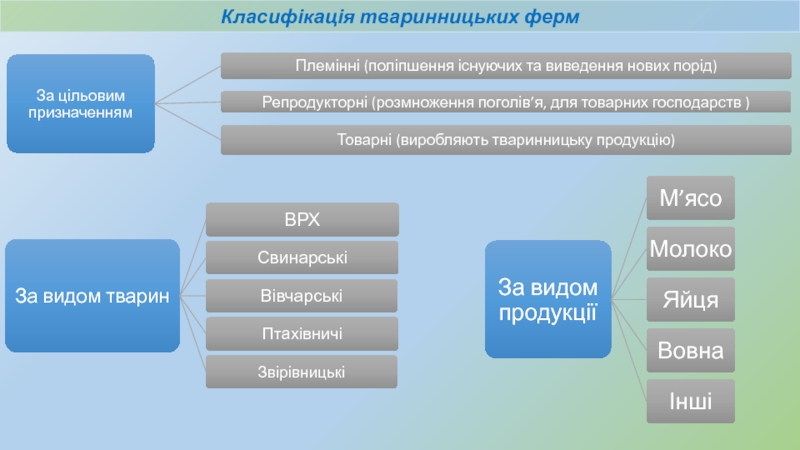 Класифікація тваринницьких ферм

За цільовим призначенням

Племінні (поліпшення існуючих та виведення нових порід)

Репродукторні (розмноження поголів'я, для товарних господарств )

Товарні (виробляють тваринницьку продукцію)

За видом тварин

ВРХ

Свинарські

Вівчарські

Птахівничі

Звірівницькі

За видом продукції

М'ясо

Молоко

Яйця

Вовна

Інші